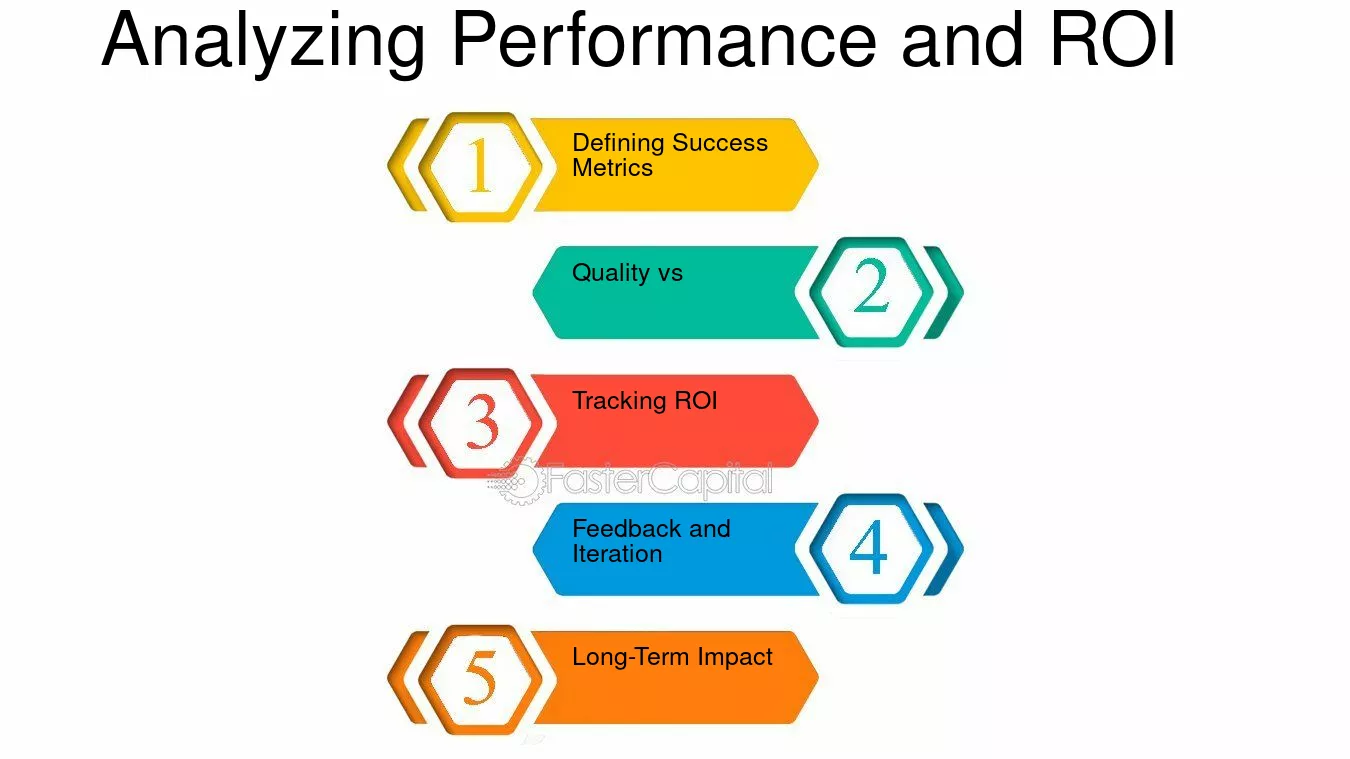 Analyzing Performance and ROI

1
Defining Success Metrics

Quality vs
2

3
Tracking ROI

FasterCapital

Feedback and Iteration
4

5
Long-Term Impact